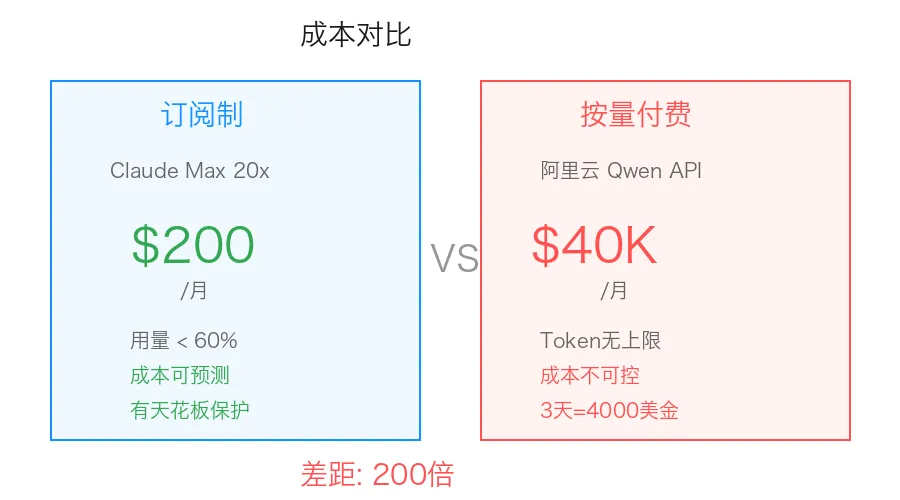 成本对比

订阅制

Claude Max 20x

\$200
/月

用量 < 60%
成本可预测
有天花板保护

VS

按量付费

阿里云 Qwen API

\$40K
/月

Token无上限
成本不可控
3天=4000美金

差距: 200倍